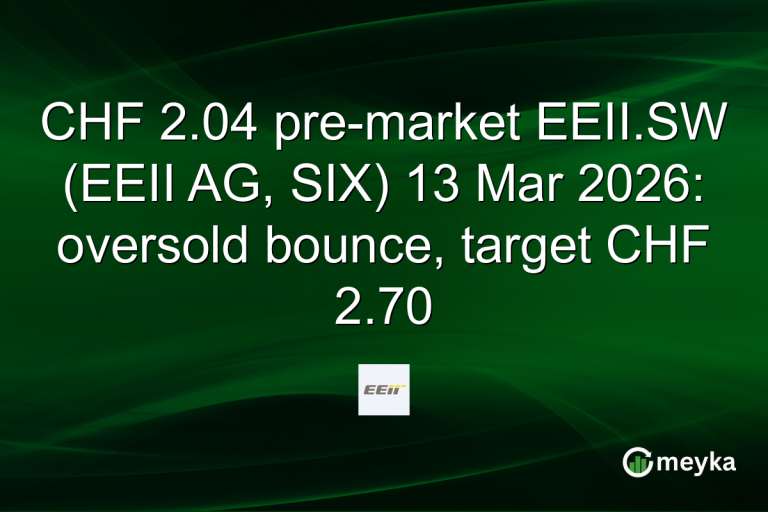 CHF 2.04 pre-market EEII.SW (EEII AG, SIX) 13 Mar 2026: oversold bounce, target CHF 2.70

EEII

meyka